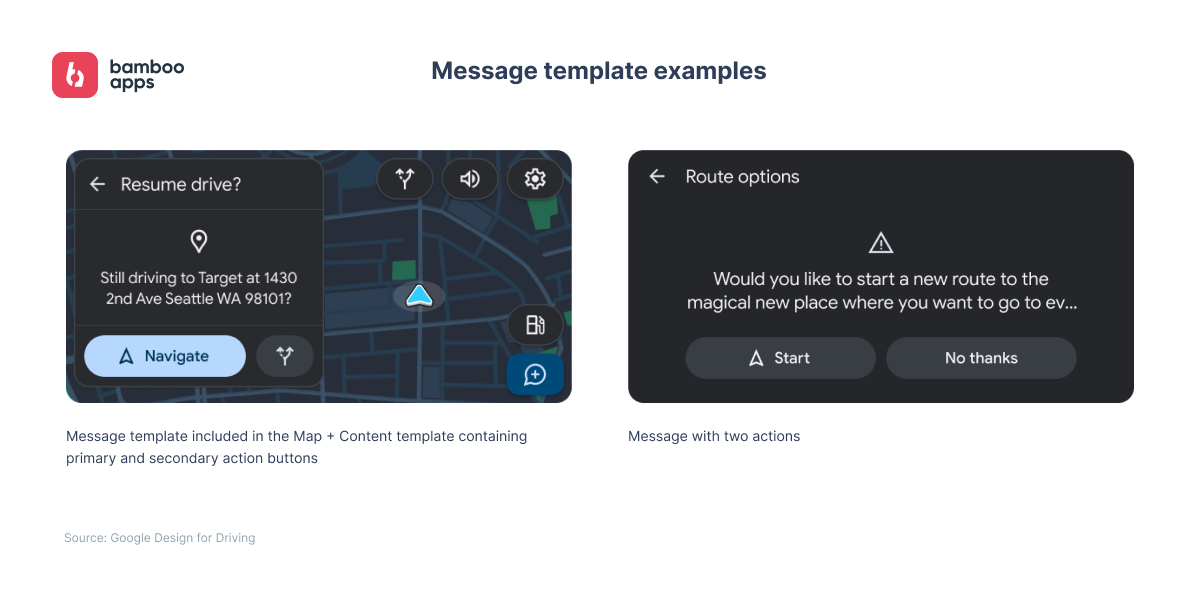 bamboo apps

Message template examples

Resume drive?

Still driving to Target at 1430 2nd Ave Seattle WA 98101?

Navigate

Message template included in the Map + Content template containing primary and secondary action buttons

Route options

Would you like to start a new route to the magical new place where you want to go to ev...

Start

No thanks

Message with two actions

Source: Google Design for Driving